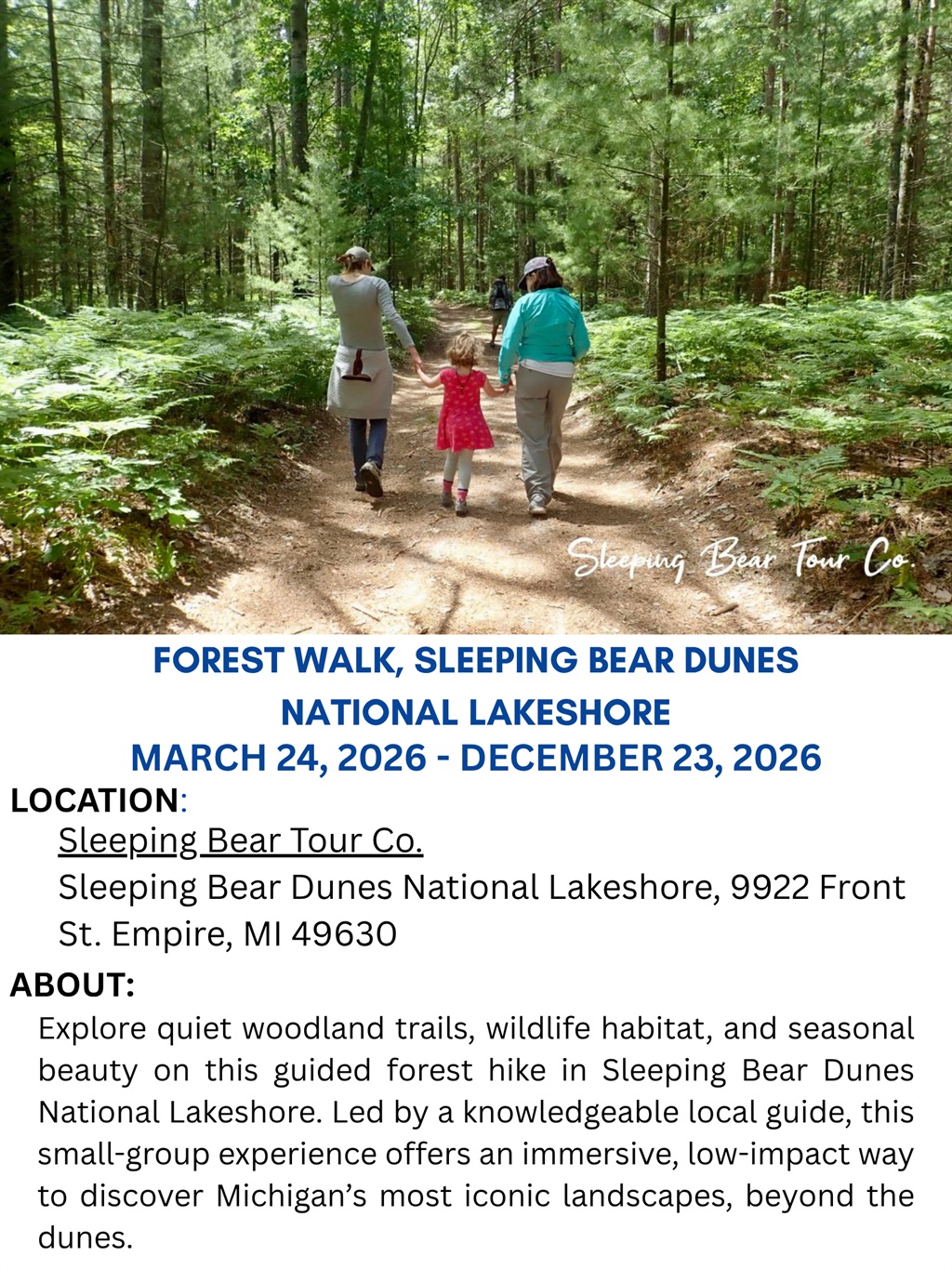 Sleeping Bear Tour Co.

FOREST WALK, SLEEPING BEAR DUNES NATIONAL LAKESHORE
MARCH 24, 2026 - DECEMBER 23, 2026

LOCATION:
Sleeping Bear Tour Co.
Sleeping Bear Dunes National Lakeshore, 9922 Front St. Empire, MI 49630

ABOUT:
Explore quiet woodland trails, wildlife habitat, and seasonal beauty on this guided forest hike in Sleeping Bear Dunes National Lakeshore. Led by a knowledgeable local guide, this small-group experience offers an immersive, low-impact way to discover Michigan's most iconic landscapes, beyond the dunes.